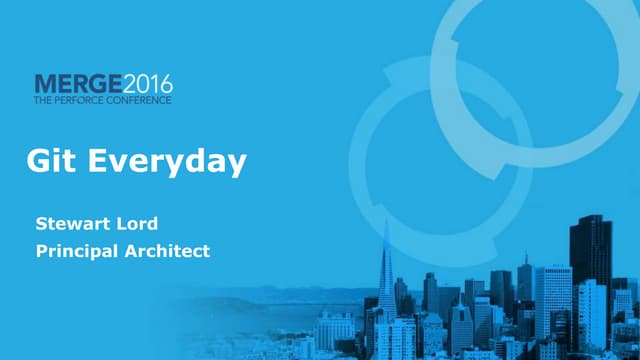 MERGE2016
THE PERFORCE CONFERENCE

Git Everyday

Stewart Lord
Principal Architect